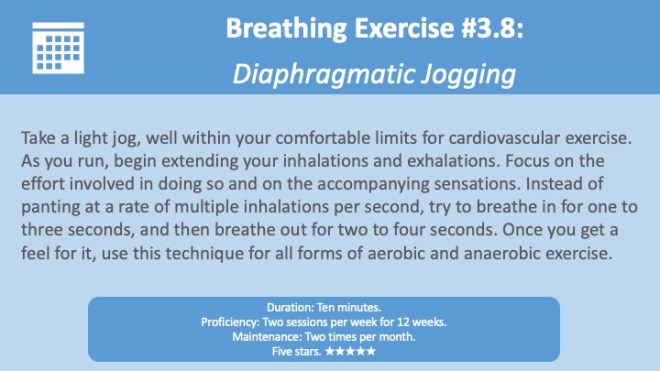 Breathing Exercise #3.8:
Diaphragmatic Jogging

Take a light jog, well within your comfortable limits for cardiovascular exercise. As you run, begin extending your inhalations and exhalations. Focus on the effort involved in doing so and on the accompanying sensations. Instead of panting at a rate of multiple inhalations per second, try to breathe in for one to three seconds, and then breathe out for two to four seconds. Once you get a feel for it, use this technique for all forms of aerobic and anaerobic exercise.

Duration: Ten minutes.
Proficiency: Two sessions per week for 12 weeks.
Maintenance: Two times per month.
Five stars. ★★★★★